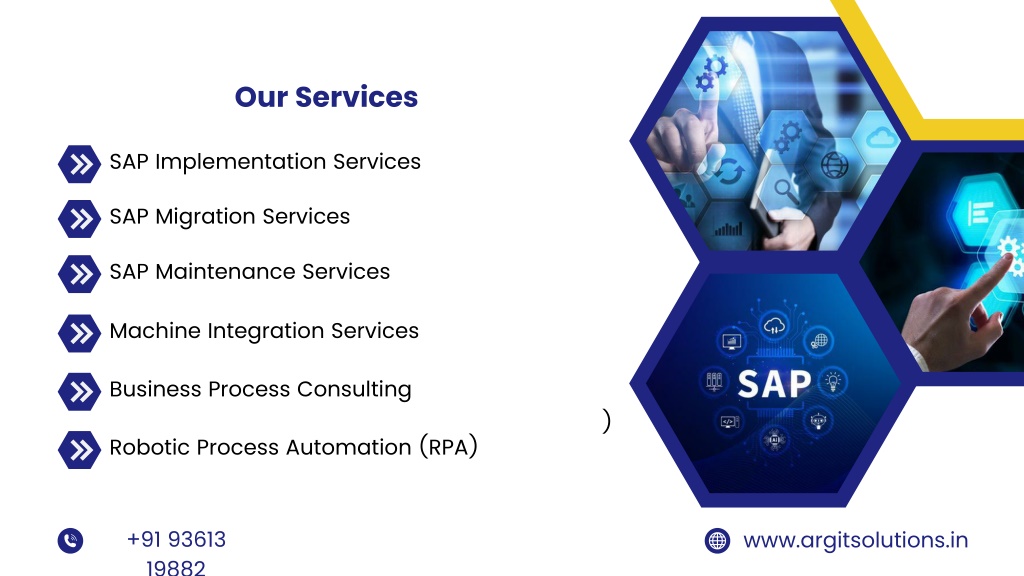 Our Services

SAP Implementation Services

SAP Migration Services

SAP Maintenance Services

Machine Integration Services

Business Process Consulting

Robotic Process Automation (RPA)

)

SAP

+91 93613 19882

www.argitsolutions.in